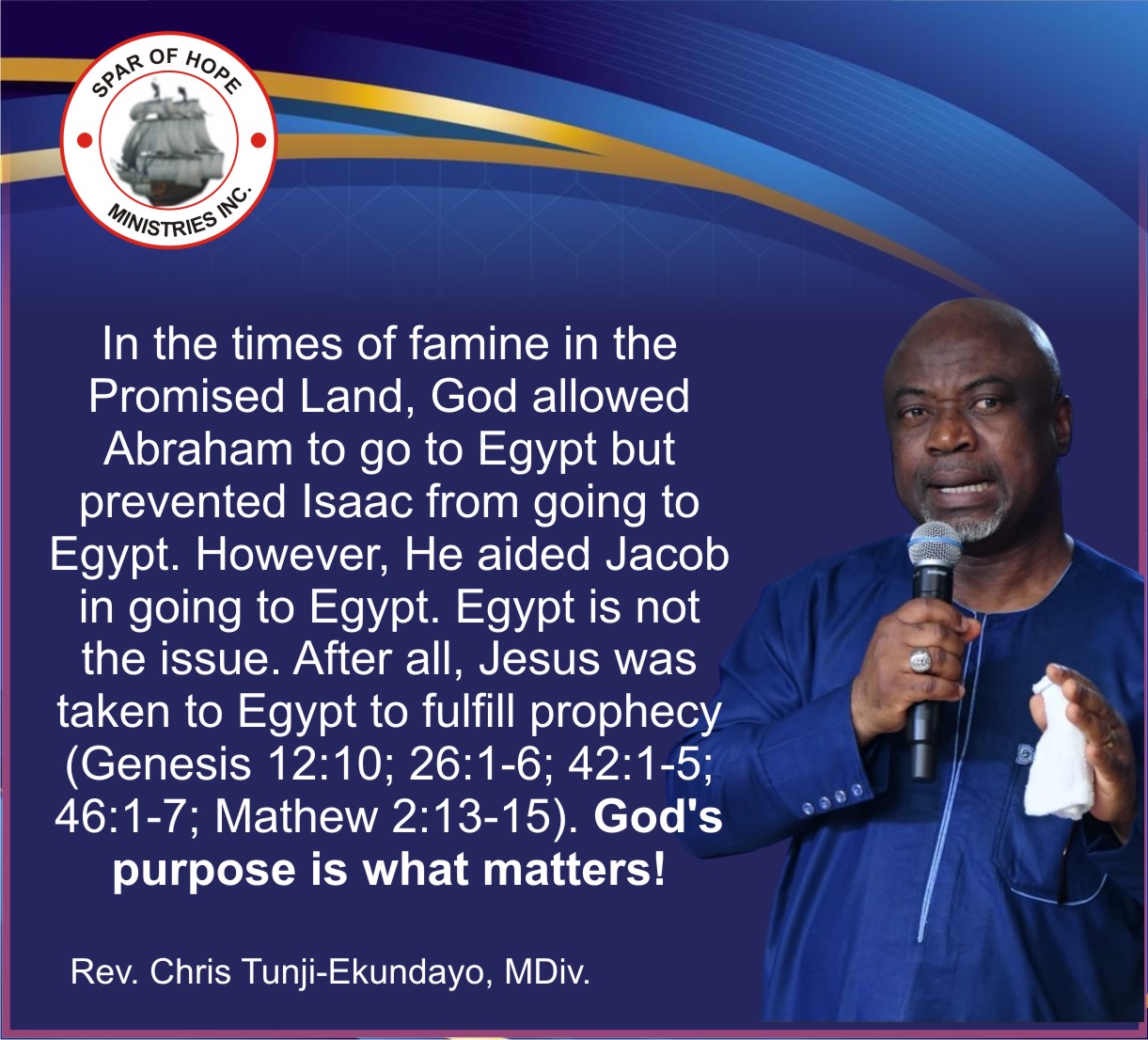 SPAR OF HOPE
MINISTRIES INC.

In the times of famine in the Promised Land, God allowed Abraham to go to Egypt but prevented Isaac from going to Egypt. However, He aided Jacob in going to Egypt. Egypt is not the issue. After all, Jesus was taken to Egypt to fulfill prophecy (Genesis 12:10; 26:1-6; 42:1-5; 46:1-7; Mathew 2:13-15). God's purpose is what matters!

Rev. Chris Tunji-Ekundayo, MDiv.